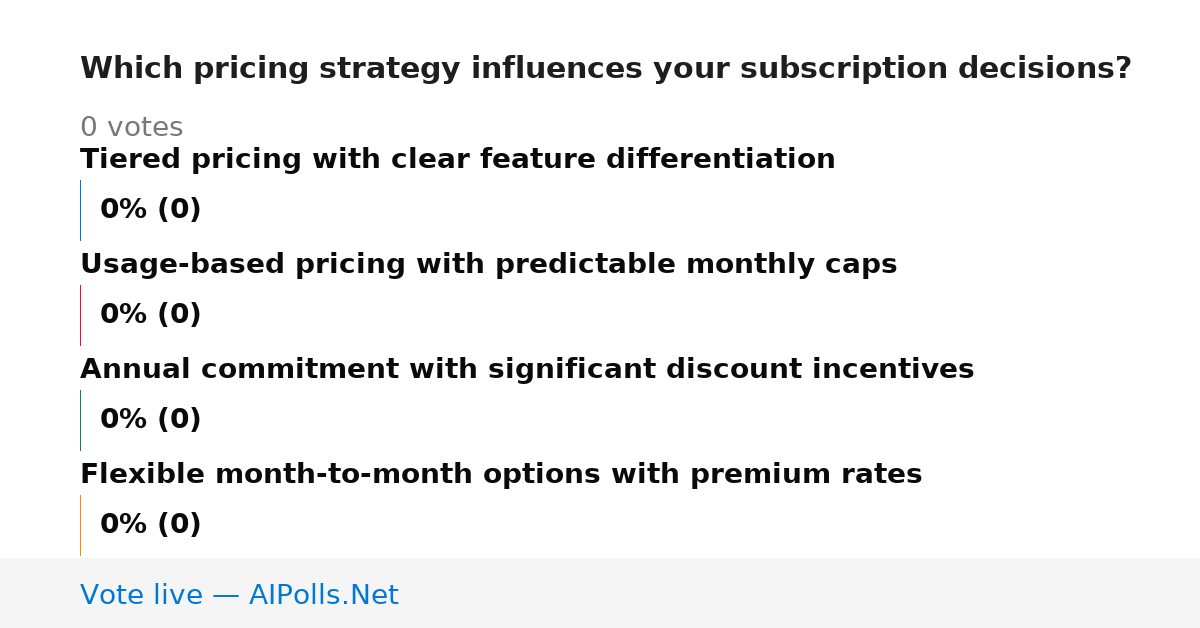 Which pricing strategy influences your subscription decisions?

0 votes

Tiered pricing with clear feature differentiation

0% (0)

Usage-based pricing with predictable monthly caps

0% (0)

Annual commitment with significant discount incentives

0% (0)

Flexible month-to-month options with premium rates

0% (0)

Vote live — AIPolls.Net